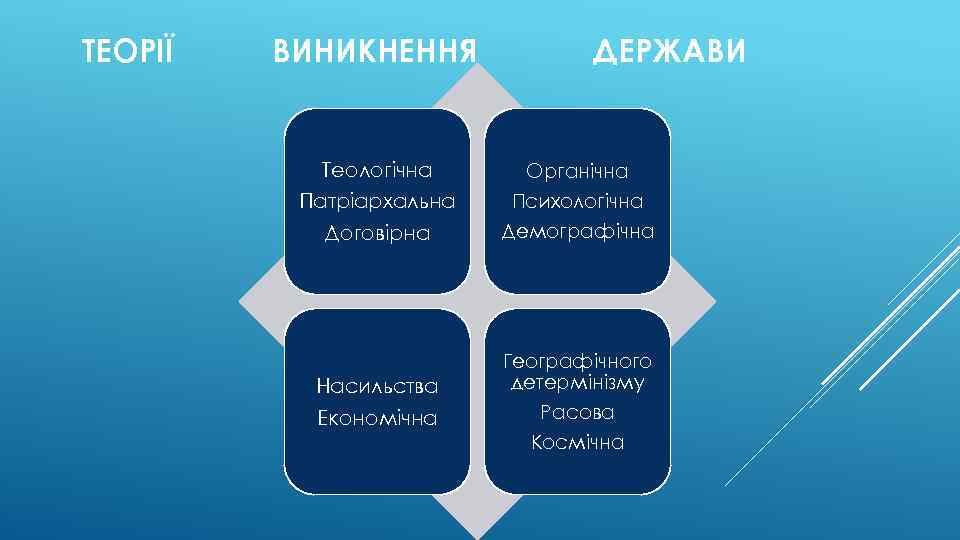 ТЕОРІЇ ВИНИКНЕННЯ ДЕРЖАВИ

Теологічна
Патріархальна
Договірна

Органічна
Психологічна
Демографічна

Насильства
Економічна

Географічного детермінізму
Расова
Космічна